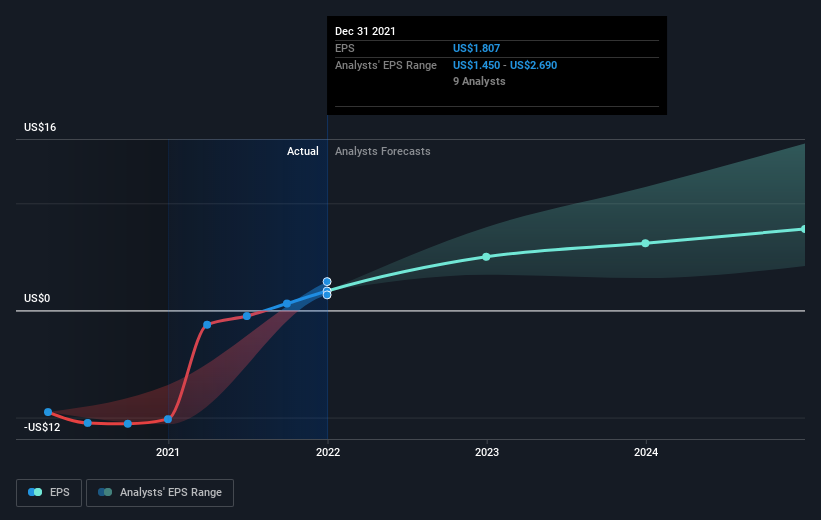 Dec 31 2021
EPS US$1.807
Analysts' EPS Range US$1.450 - US$2.690
9 Analysts

US$16
Actual
Analysts Forecasts
US$0
-US$12
2021
2022
2023
2024

EPS
Analysts' EPS Range